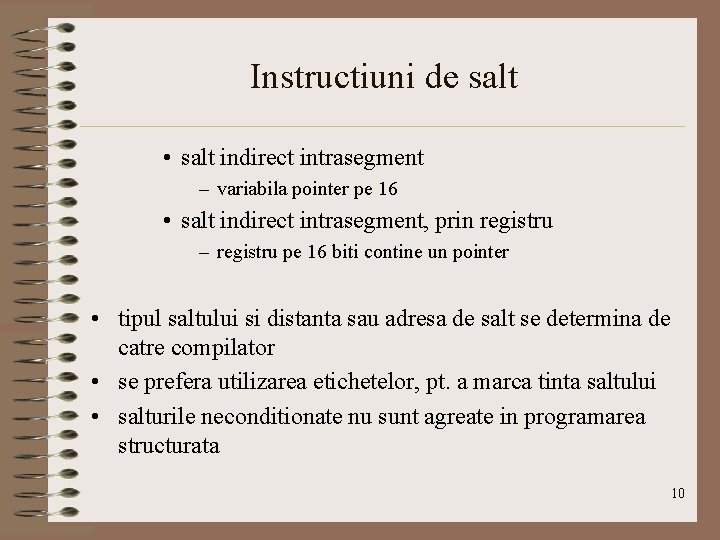 Instructiuni de salt

• salt indirect intrasegment
– variabila pointer pe 16
• salt indirect intrasegment, prin registru
– registru pe 16 biti contine un pointer

• tipul saltului si distanta sau adresa de salt se determina de catre compilator
• se prefera utilizarea etichetelor, pt. a marca tinta saltului
• salturile neconditionate nu sunt agreate in programarea structurata

10